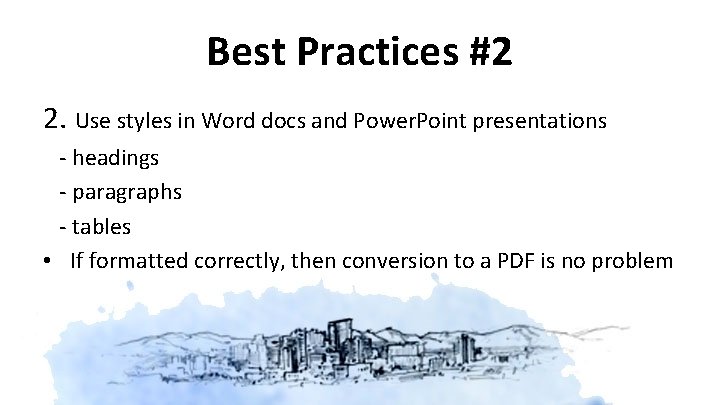 Best Practices #2

2. Use styles in Word docs and PowerPoint presentations

- headings

- paragraphs

- tables

• If formatted correctly, then conversion to a PDF is no problem